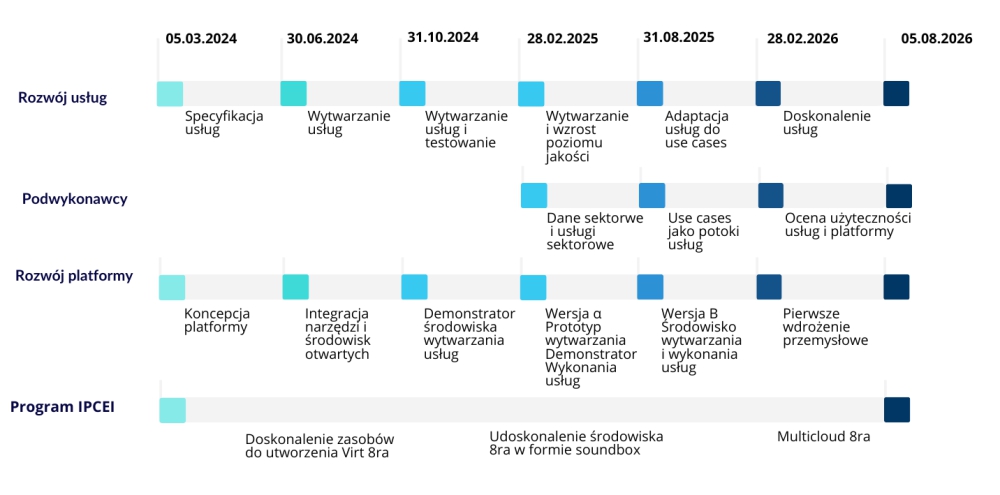 05.03.2024
30.06.2024
31.10.2024
28.02.2025
31.08.2025
28.02.2026
05.08.2026

Rozwój usług

Specyfikacja usług

Wytwarzanie usług

Wytwarzanie usług i testowanie

Wytwarzanie i wzrost poziomu jakości

Adaptacja usług do use cases

Doskonalenie usług

Podwykonawcy

Dane sektorwe i usługi sektorowe

Use cases jako potoki usług

Ocena użyteczności usług i platformy

Rozwój platformy

Koncepcja platformy

Integracja narzędzi i środowisk otwartych

Demonstrator środowiska wytwarzania usług

Wersja α Prototyp wytwarzania Demonstrator Wykonania usług

Wersja B Środowisko wytwarzania i wykonania usług

Pierwsze wdrożenie przemysłowe

Program IPCEI

Doskonalenie zasobów do utworzenia Virt 8ra

Udoskonalenie środowiska 8ra w formie soundbox

Multicloud 8ra